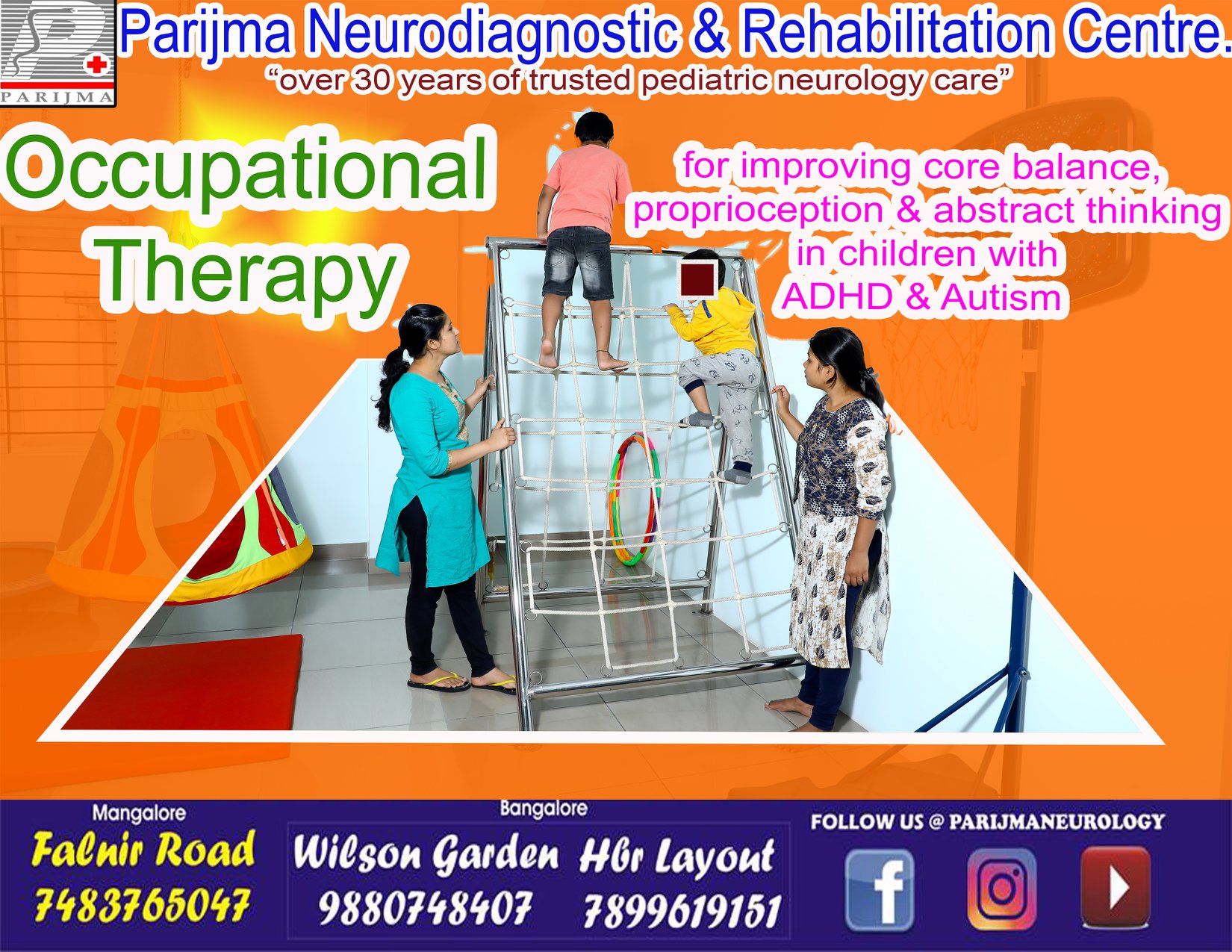 PARIJMA

Parijma Neurodiagnostic & Rehabilitation Centre.

"over 30 years of trusted pediatric neurology care"

Occupational Therapy

for improving core balance, proprioception & abstract thinking in children with ADHD & Autism

Mangalore
Falnir Road
7483765047

Bangalore
Wilson Garden
9880748407

Hbr Layout
7899619151

FOLLOW US @ PARIJMANEUROLOGY